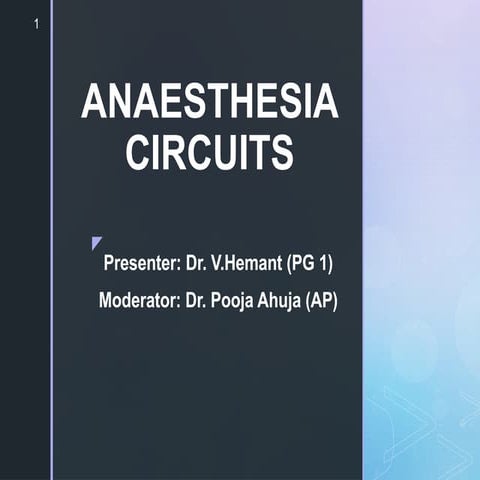 1

ANAESTHESIA CIRCUITS

Presenter: Dr. V.Hemant (PG 1)

Moderator: Dr. Pooja Ahuja (AP)